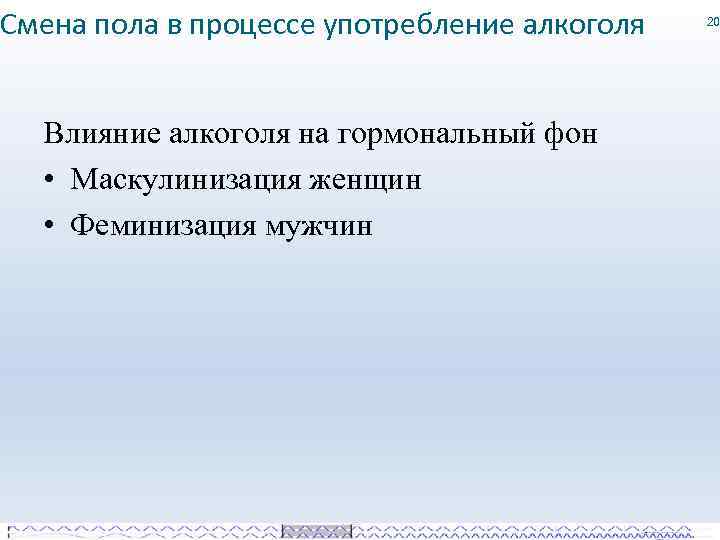 Смена пола в процессе употребление алкоголя

20

Влияние алкоголя на гормональный фон

• Маскулинизация женщин

• Феминизация мужчин